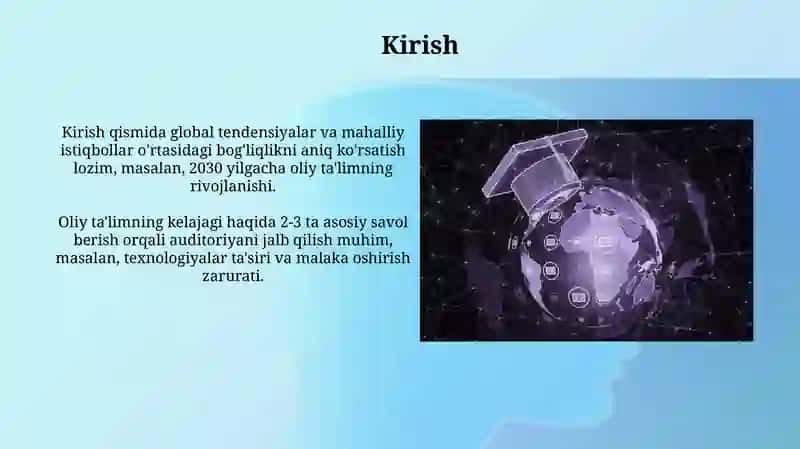 Kirish

Kirish qismida global tendensiyalar va mahalliy istiqbollar o'rtasidagi bog'liqlikni aniq ko'rsatish lozim, masalan, 2030 yilgacha oliy ta'limning rivojlanishi.

Oliy ta'limning kelajagi haqida 2-3 ta asosiy savol berish orqali auditoriyani jalb qilish muhim, masalan, texnologiyalar ta'siri va malaka oshirish zarurati.